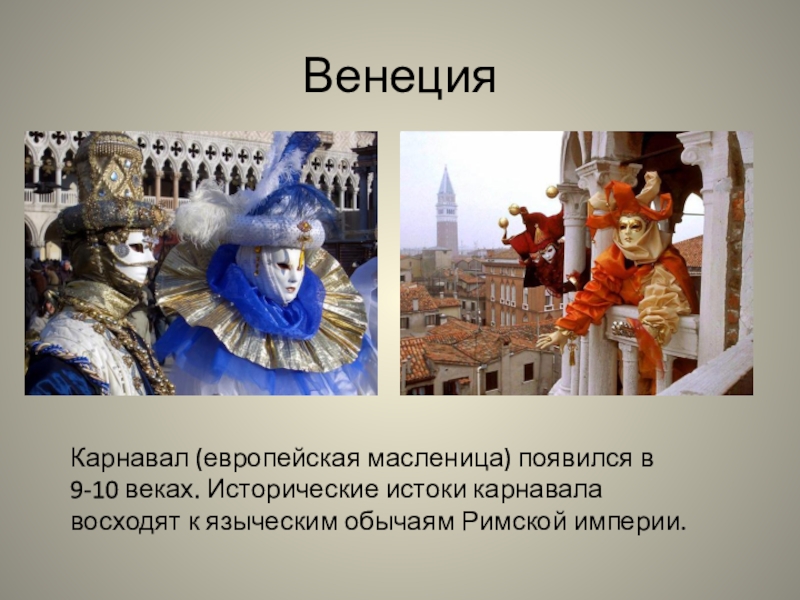 Венеция

Карнавал (европейская масленица) появился в 9-10 веках. Исторические истоки карнавала восходят к языческим обычаям Римской империи.